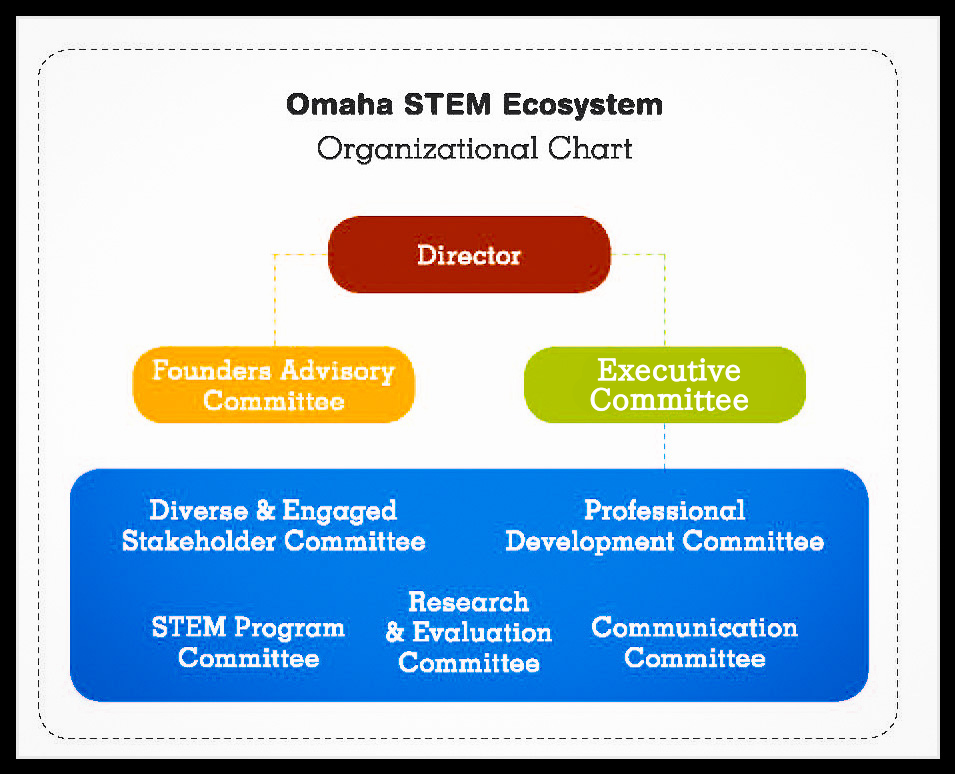 Omaha STEM Ecosystem
Organizational Chart

Director

Founders Advisory Committee

Executive Committee

Diverse & Engaged Stakeholder Committee

Professional Development Committee

STEM Program Committee

Research & Evaluation Committee

Communication Committee